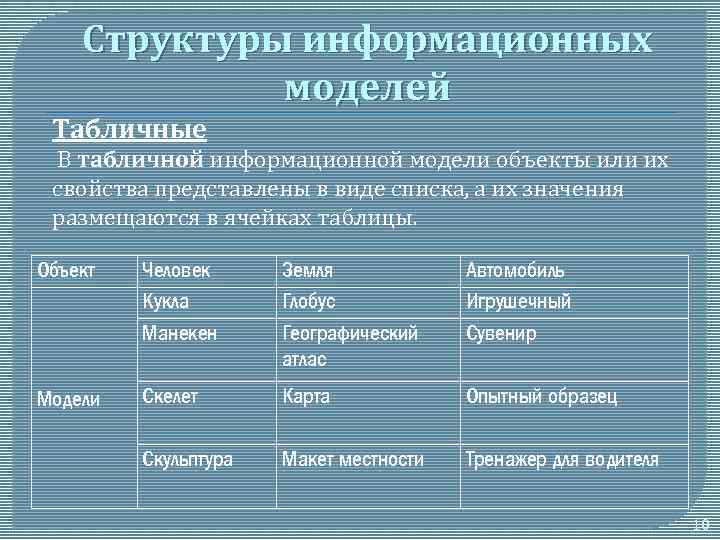 Структуры информационных моделей

Табличные

В табличной информационной модели объекты или их свойства представлены в виде списка, а их значения размещаются в ячейках таблицы.

| Объект | Человек | Земля | Автомобиль |
|---|---|---|---|
| Модели | Кукла | Глобус | Игрушечный |
| | Манекен | Географический атлас | Сувенир |
| | Скелет | Карта | Опытный образец |
| | Скульптура | Макет местности | Тренажер для водителя |

10